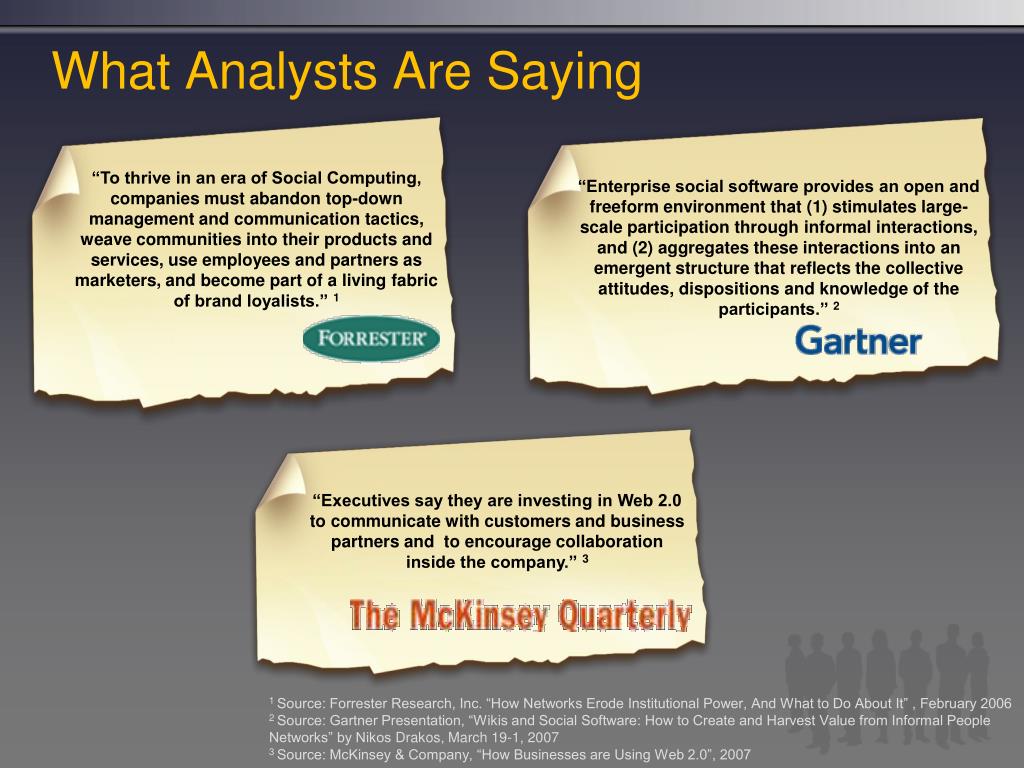 What Analysts Are Saying

“To thrive in an era of Social Computing, companies must abandon top-down management and communication tactics, weave communities into their products and services, use employees and partners as marketers, and become part of a living fabric of brand loyalists.” $^1$

FORRESTER

“Enterprise social software provides an open and freeform environment that (1) stimulates large-scale participation through informal interactions, and (2) aggregates these interactions into an emergent structure that reflects the collective attitudes, dispositions and knowledge of the participants.” $^2$

Gartner

“Executives say they are investing in Web 2.0 to communicate with customers and business partners and to encourage collaboration inside the company.” $^3$

The McKinsey Quarterly

$^1$ Source: Forrester Research, Inc. “How Networks Erode Institutional Power, And What to Do About It” , February 2006
$^2$ Source: Gartner Presentation, “Wikis and Social Software: How to Create and Harvest Value from Informal People Networks” by Nikos Drakos, March 19-1, 2007
$^3$ Source: McKinsey & Company, “How Businesses are Using Web 2.0”, 2007